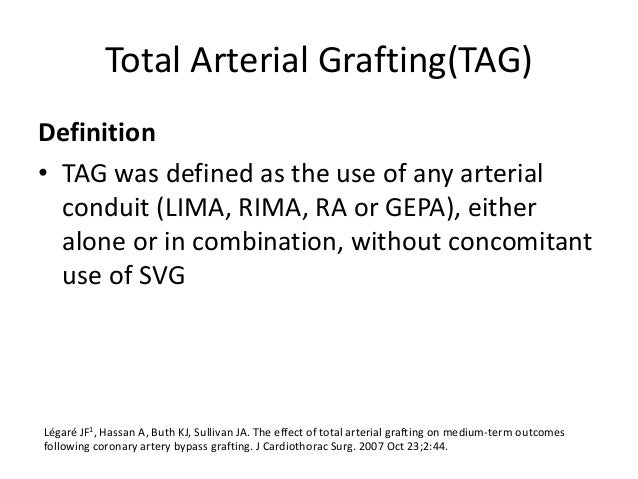 Total Arterial Grafting(TAG)

Definition

• TAG was defined as the use of any arterial conduit (LIMA, RIMA, RA or GEPA), either alone or in combination, without concomitant use of SVG

Légaré JF$^1$, Hassan A, Buth KJ, Sullivan JA. The effect of total arterial grafting on medium-term outcomes following coronary artery bypass grafting. J Cardiothorac Surg. 2007 Oct 23;2:44.